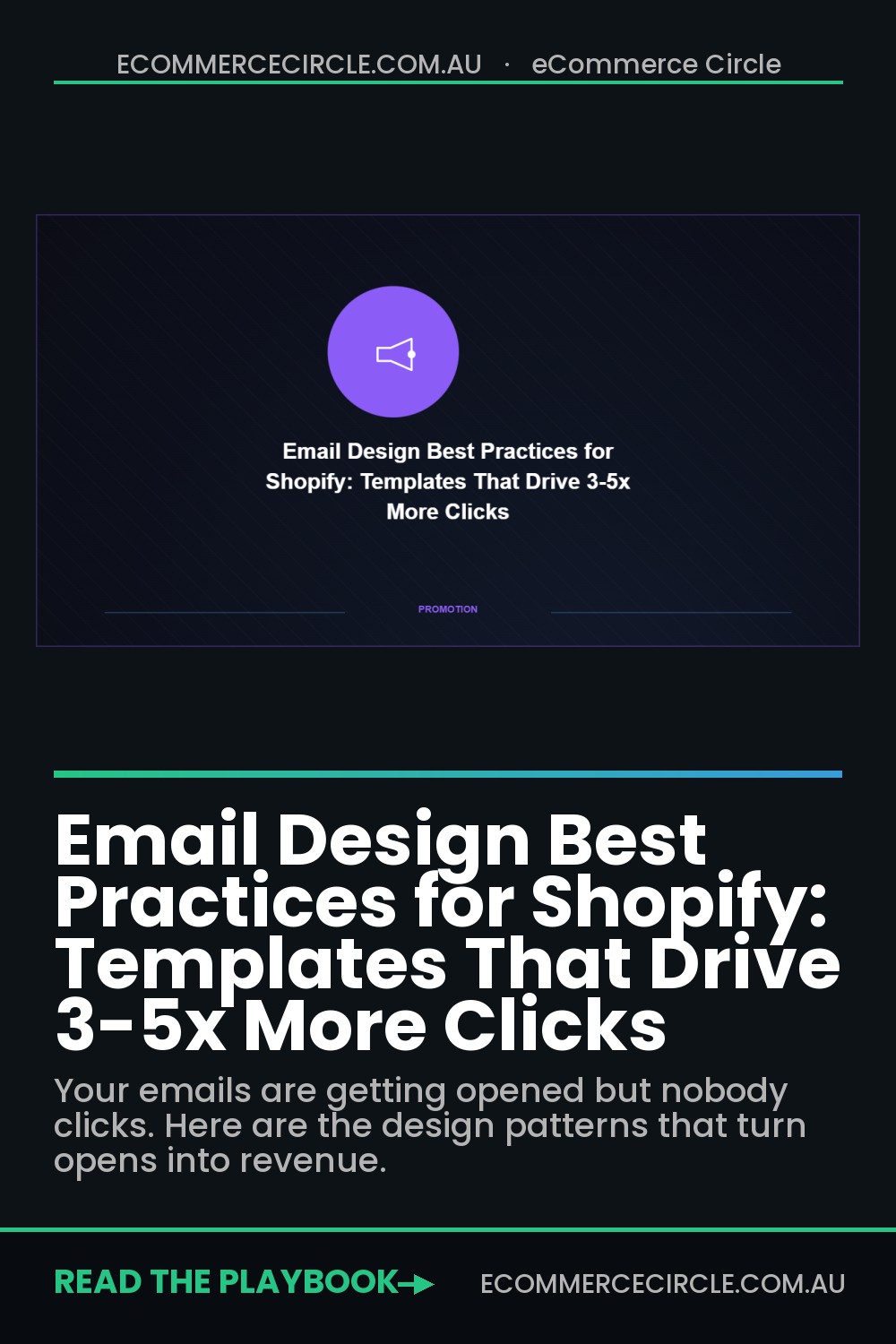 ECOMMERCECIRCLE.COM.AU · eCommerce Circle

Email Design Best Practices for Shopify: Templates That Drive 3-5x More Clicks

PROMOTION

Email Design Best Practices for Shopify: Templates That Drive 3-5x More Clicks

Your emails are getting opened but nobody clicks. Here are the design patterns that turn opens into revenue.

READ THE PLAYBOOK→ ECOMMERCECIRCLE.COM.AU